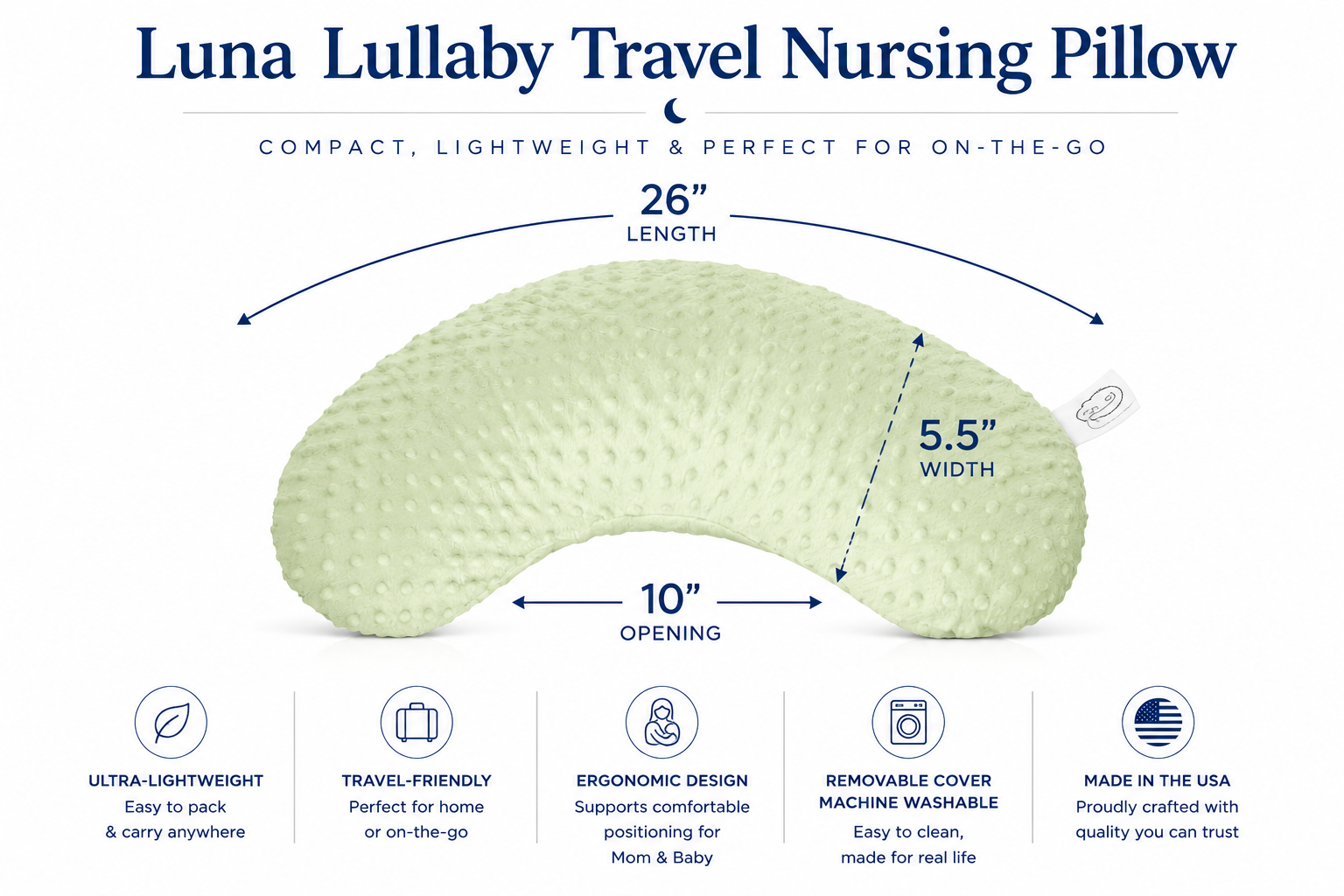 Luna Lullaby Travel Nursing Pillow

COMPACT, LIGHTWEIGHT & PERFECT FOR ON-THE-GO

26”
LENGTH

5.5”
WIDTH

10”
OPENING

ULTRA-LIGHTWEIGHT
Easy to pack & carry anywhere

TRAVEL-FRIENDLY
Perfect for home or on-the-go

ERGONOMIC DESIGN
Supports comfortable positioning for Mom & Baby

REMOVABLE COVER
MACHINE WASHABLE
Easy to clean, made for real life

MADE IN THE USA
Proudly crafted with quality you can trust